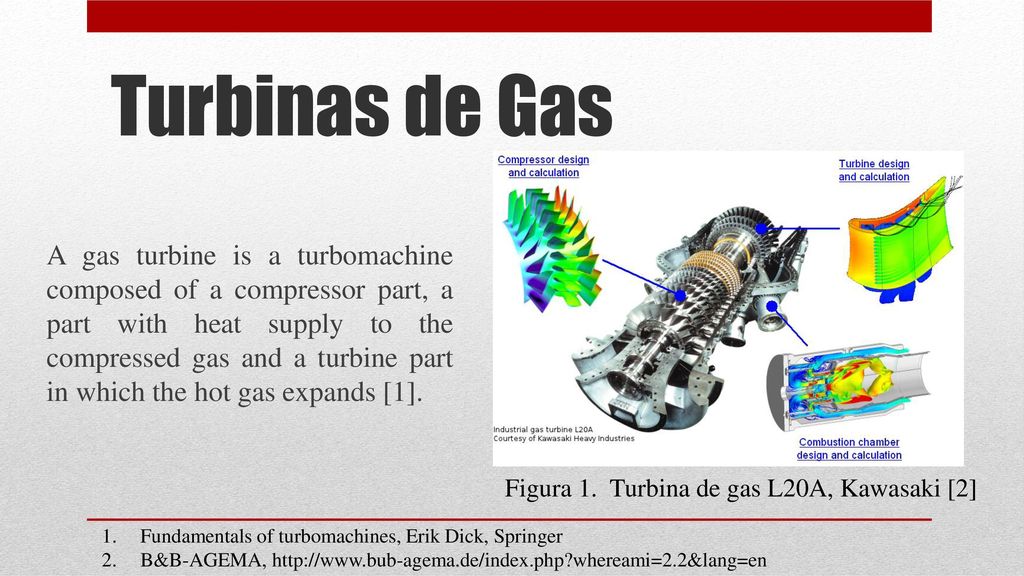 Turbinas de Gas

A gas turbine is a turbomachine composed of a compressor part, a part with heat supply to the compressed gas and a turbine part in which the hot gas expands [1].

Compressor design and calculation

Turbine design and calculation

Industrial gas turbine L20A
Courtesy of Kawasaki Heavy Industries

Combustion chamber design and calculation

Figura 1. Turbina de gas L20A, Kawasaki [2]

1. Fundamentals of turbomachines, Erik Dick, Springer
2. B&B-AGEMA, http://www.bub-agema.de/index.php?whereami=2.2&lang=en